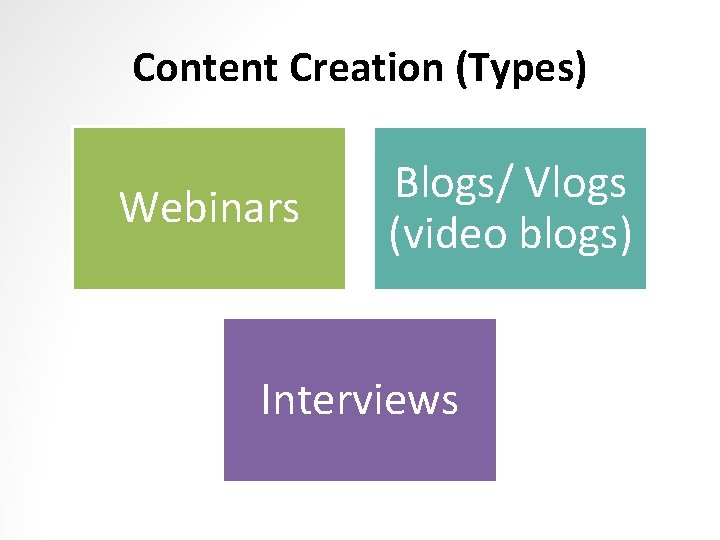 Content Creation (Types)

Webinars

Blogs/ Vlogs (video blogs)

Interviews